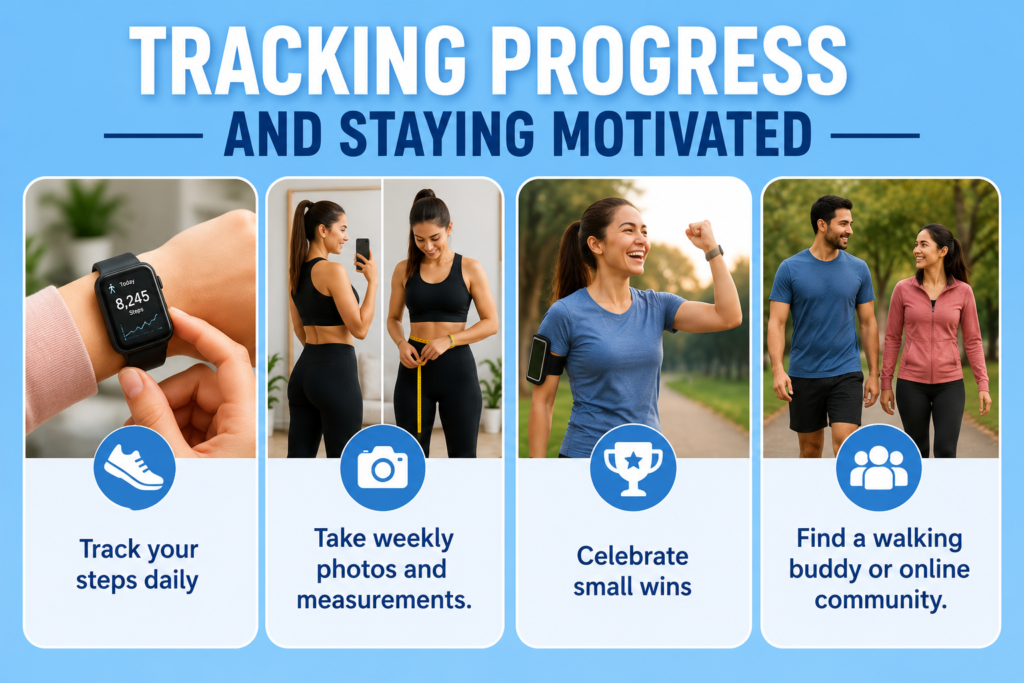 TRACKING PROGRESS
AND STAYING MOTIVATED

Today
8,245
Steps

Track your steps daily

Take weekly photos and measurements.

Celebrate small wins

Find a walking buddy or online community.